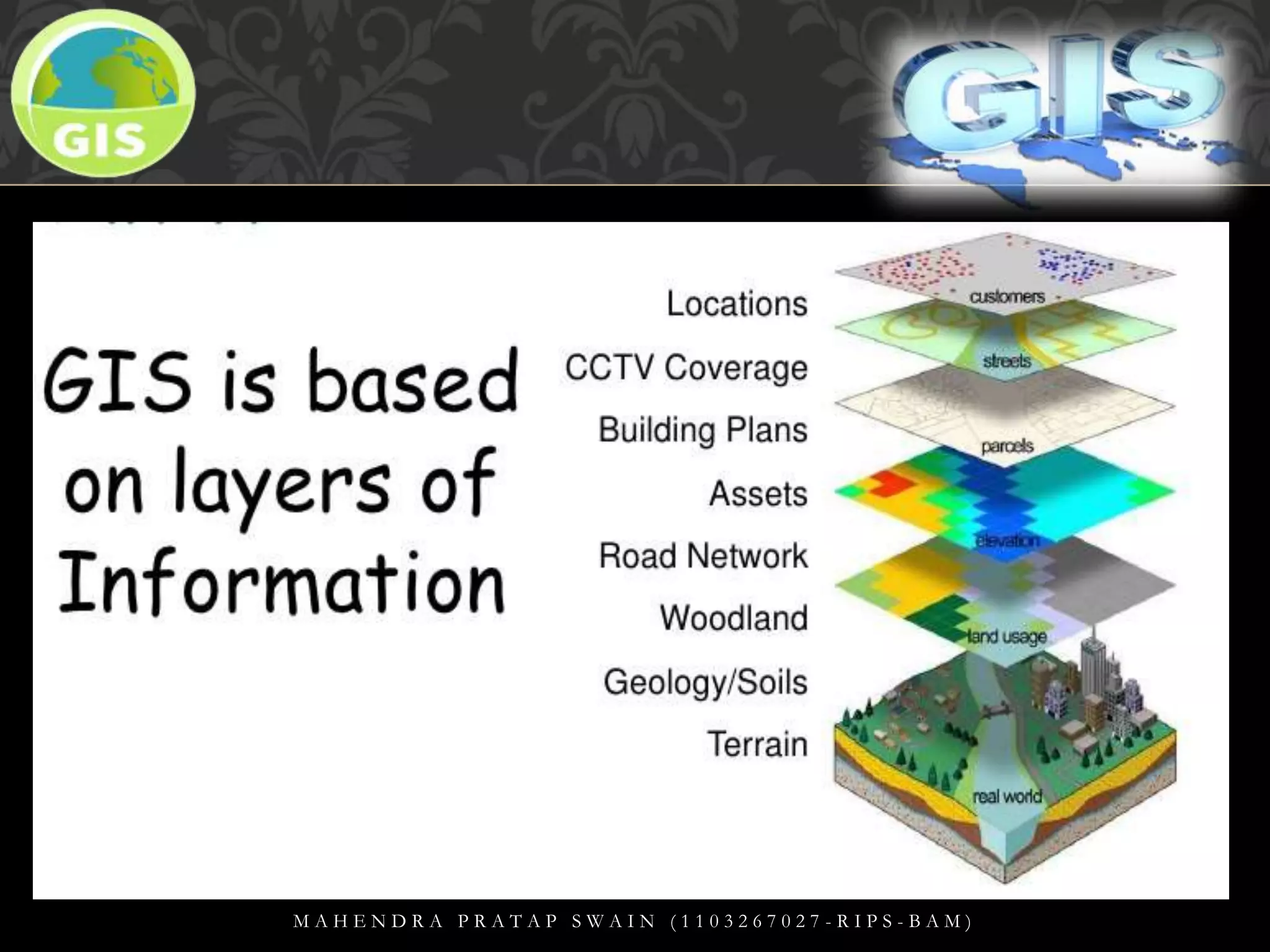 GIS

GIS

GIS is based on layers of Information

Locations
CCTV Coverage
Building Plans
Assets
Road Network
Woodland
Geology/Soils
Terrain

customers
streets
parcels
elevation
land usage
real world

MAHENDRA PRATAP SWAIN (1103267027-RIPS-BAM)